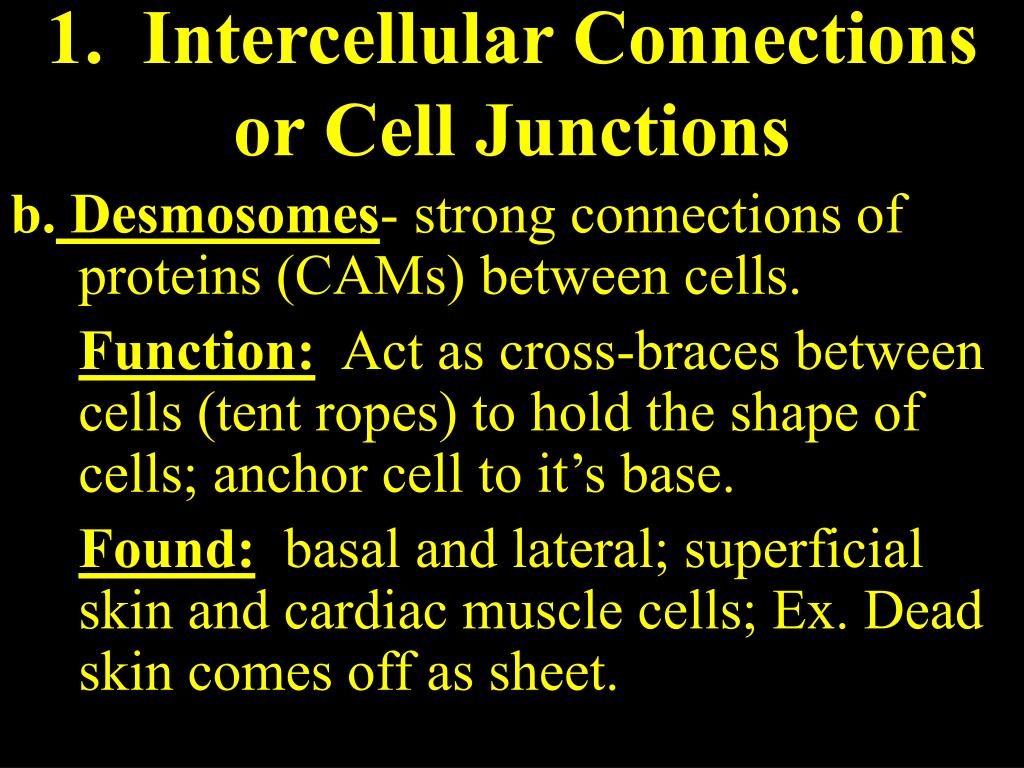 1. Intercellular Connections or Cell Junctions

b. Desmosomes- strong connections of proteins (CAMs) between cells.

Function: Act as cross-braces between cells (tent ropes) to hold the shape of cells; anchor cell to it’s base.

Found: basal and lateral; superficial skin and cardiac muscle cells; Ex. Dead skin comes off as sheet.